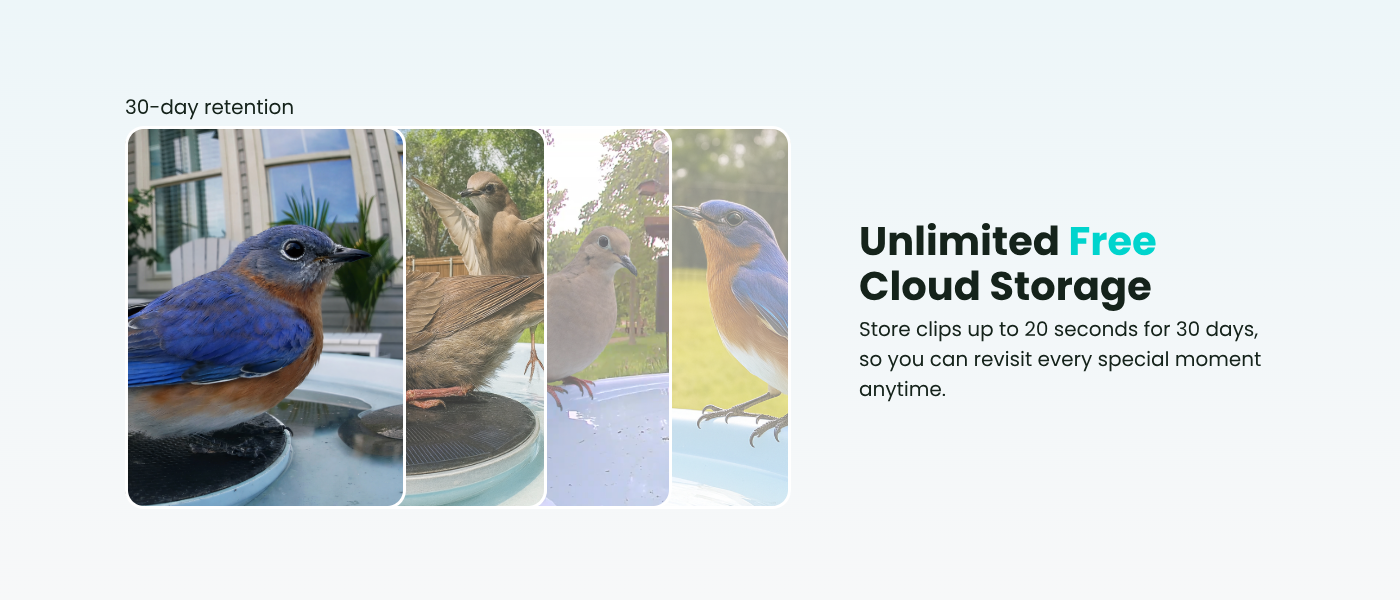 30-day retention

Unlimited Free Cloud Storage

Store clips up to 20 seconds for 30 days, so you can revisit every special moment anytime.